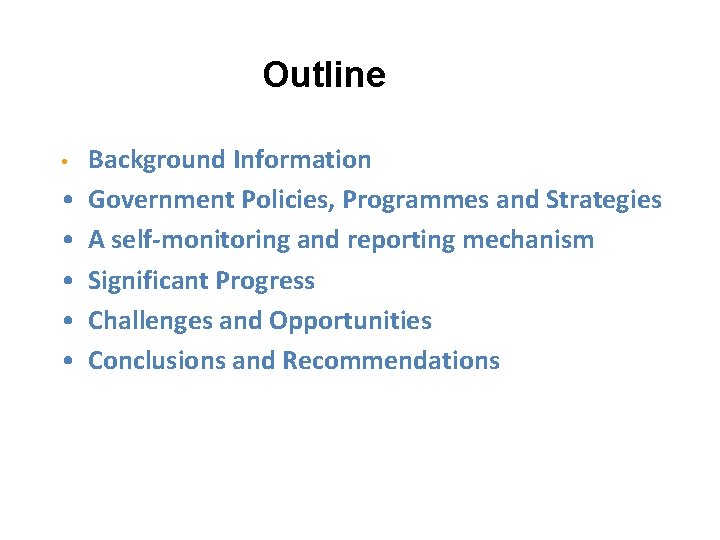 Outline

• Background Information
• Government Policies, Programmes and Strategies
• A self-monitoring and reporting mechanism
• Significant Progress
• Challenges and Opportunities
• Conclusions and Recommendations